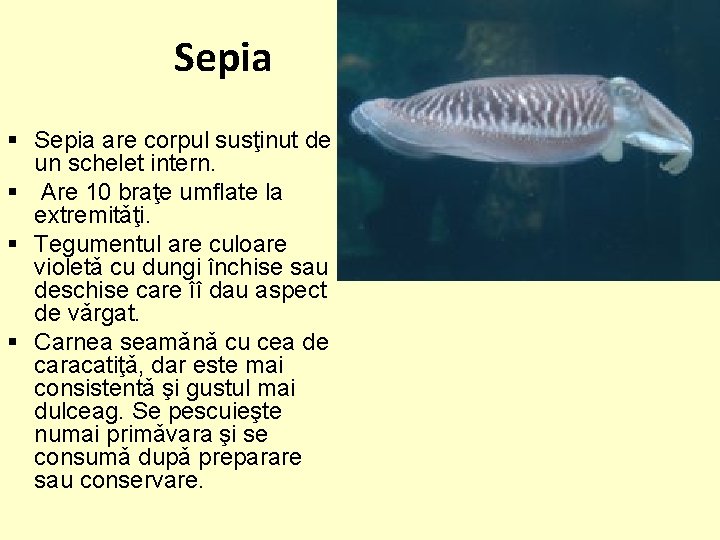 Sepia

▪ Sepia are corpul susţinut de un schelet intern.
▪ Are 10 braţe umflate la extremităţi.
▪ Tegumentul are culoare violetă cu dungi închise sau deschise care îî dau aspect de vărgat.
▪ Carnea seamănă cu cea de caracatiţă, dar este mai consistentă şi gustul mai dulceag. Se pescuieşte numai primăvara şi se consumă după preparare sau conservare.